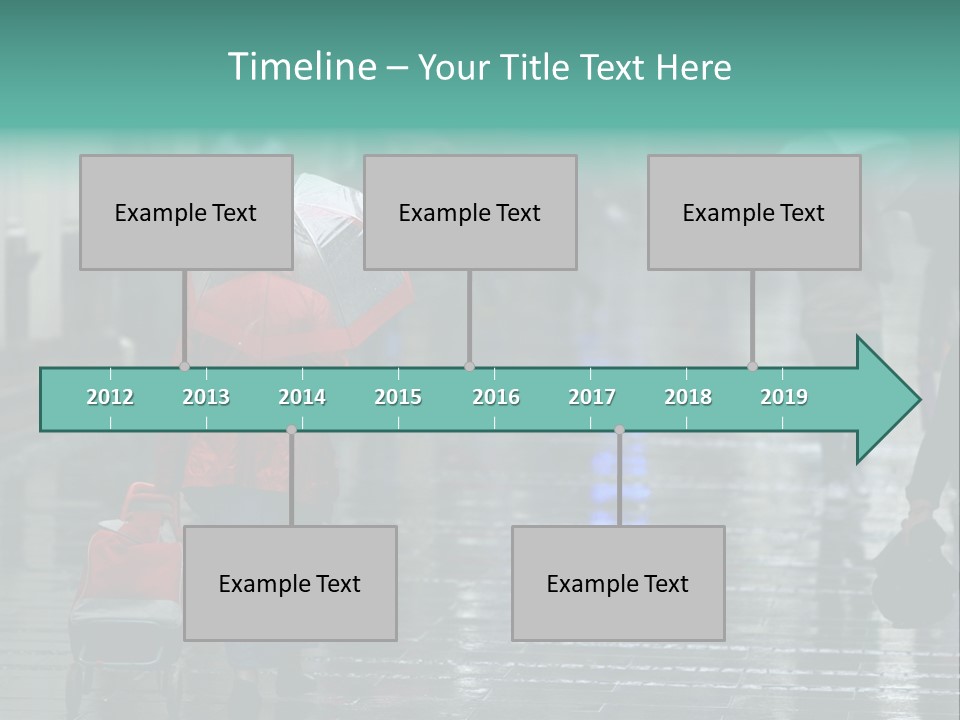 Timeline – Your Title Text Here

Example Text

Example Text

Example Text

2012 2013 2014 2015 2016 2017 2018 2019

Example Text

Example Text